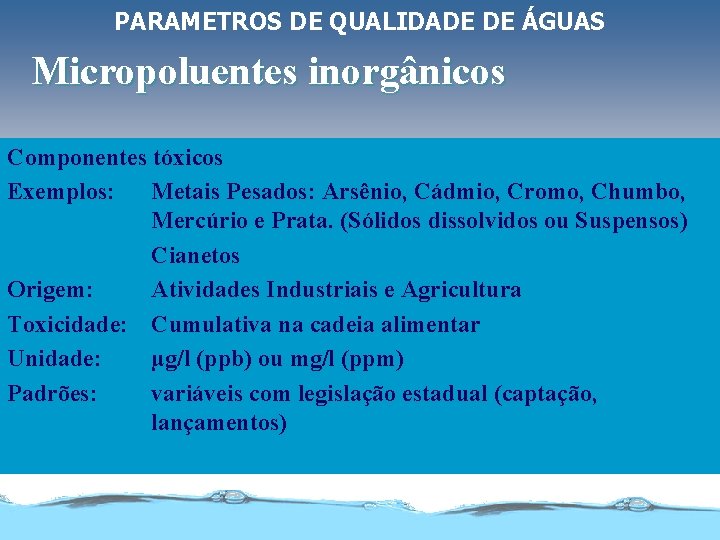 PARAMETROS DE QUALIDADE DE ÁGUAS

Micropoluentes inorgânicos

Componentes tóxicos

Exemplos: Metais Pesados: Arsênio, Cádmio, Cromo, Chumbo, Mercúrio e Prata. (Sólidos dissolvidos ou Suspensos)

Cianetos

Origem: Atividades Industriais e Agricultura

Toxicidade: Cumulativa na cadeia alimentar

Unidade: µg/l (ppb) ou mg/l (ppm)

Padrões: variáveis com legislação estadual (captação, lançamentos)